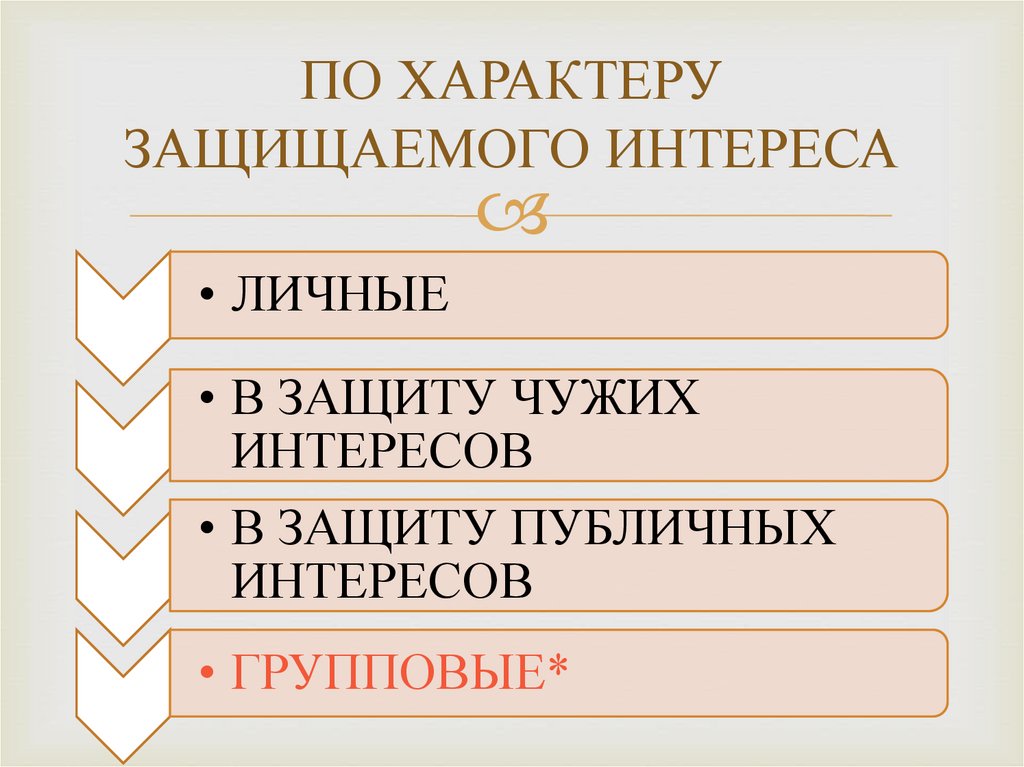 ПО ХАРАКТЕРУ ЗАЩИЩАЕМОГО ИНТЕРЕСА

• ЛИЧНЫЕ

• В ЗАЩИТУ ЧУЖИХ ИНТЕРЕСОВ

• В ЗАЩИТУ ПУБЛИЧНЫХ ИНТЕРЕСОВ

• ГРУППОВЫЕ*